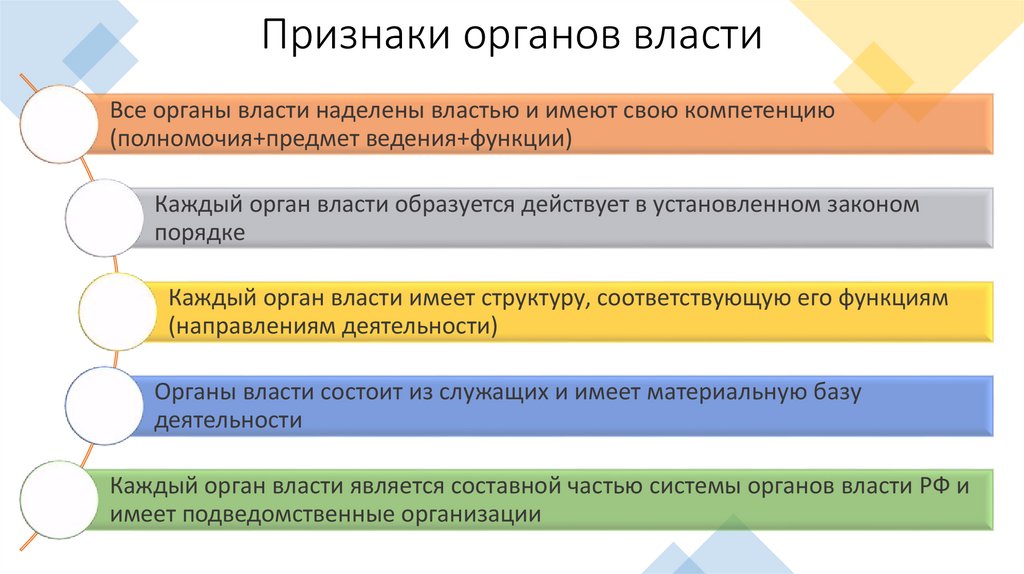 Признаки органов власти

Все органы власти наделены властью и имеют свою компетенцию (полномочия+предмет ведения+функции)

Каждый орган власти образуется действует в установленном законом порядке

Каждый орган власти имеет структуру, соответствующую его функциям (направлениям деятельности)

Органы власти состоит из служащих и имеет материальную базу деятельности

Каждый орган власти является составной частью системы органов власти РФ и имеет подведомственные организации